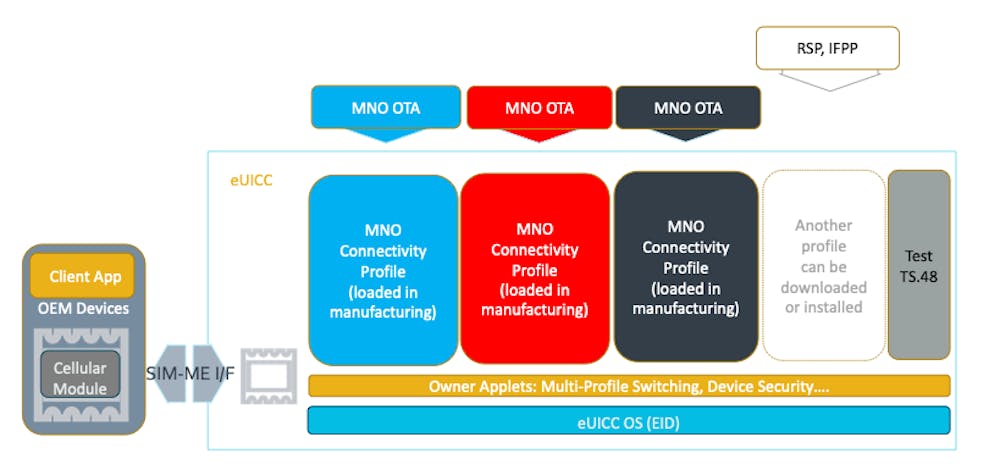 RSP, IFPP

MNO OTA

MNO OTA

MNO OTA

eUICC

MNO Connectivity Profile (loaded in manufacturing)

MNO Connectivity Profile (loaded in manufacturing)

MNO Connectivity Profile (loaded in manufacturing)

Another profile can be downloaded or installed

Test TS.48

Client App

OEM Devices

Cellular Module

SIM-ME I/F

Owner Applets: Multi-Profile Switching, Device Security....

eUICC OS (EID)